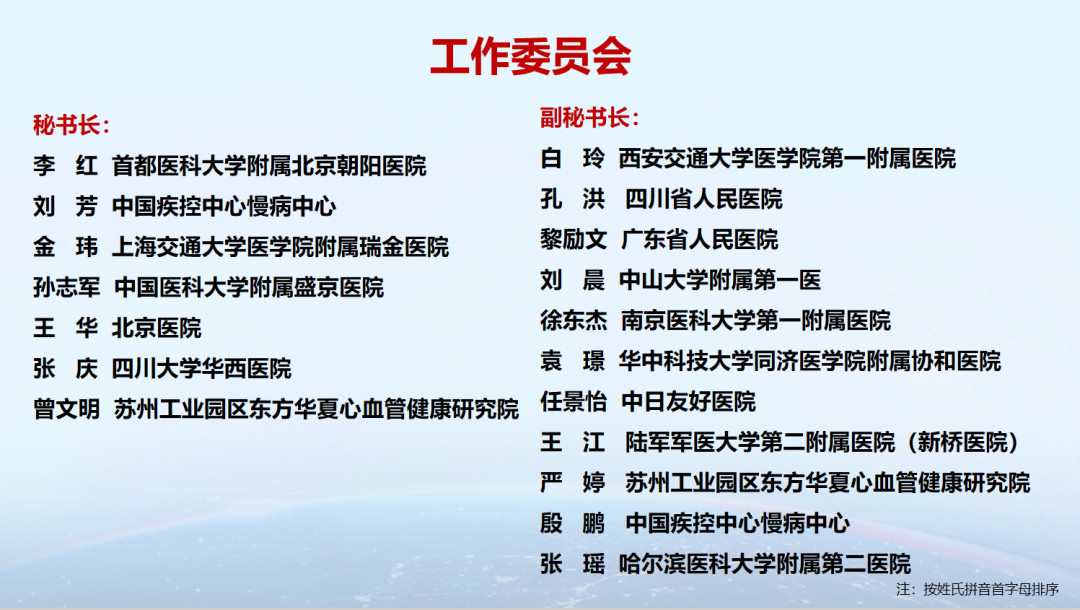 工作委员会

秘书长：
李 红 首都医科大学附属北京朝阳医院
刘 芳 中国疾控中心慢病中心
金 玮 上海交通大学医学院附属瑞金医院
孙志军 中国医科大学附属盛京医院
王 华 北京医院
张 庆 四川大学华西医院
曾文明 苏州工业园区东方华夏心血管健康研究院

副秘书长：
白 玲 西安交通大学医学院第一附属医院
孔 洪 四川省人民医院
黎励文 广东省人民医院
刘 晨 中山大学附属第一医
徐东杰 南京医科大学第一附属医院
袁 璟 华中科技大学同济医学院附属协和医院
任景怡 中日友好医院
王 江 陆军军医大学第二附属医院（新桥医院）
严 婷 苏州工业园区东方华夏心血管健康研究院
殷 鹏 中国疾控中心慢病中心
张 瑶 哈尔滨医科大学附属第二医院

注：按姓氏拼音首字母排序